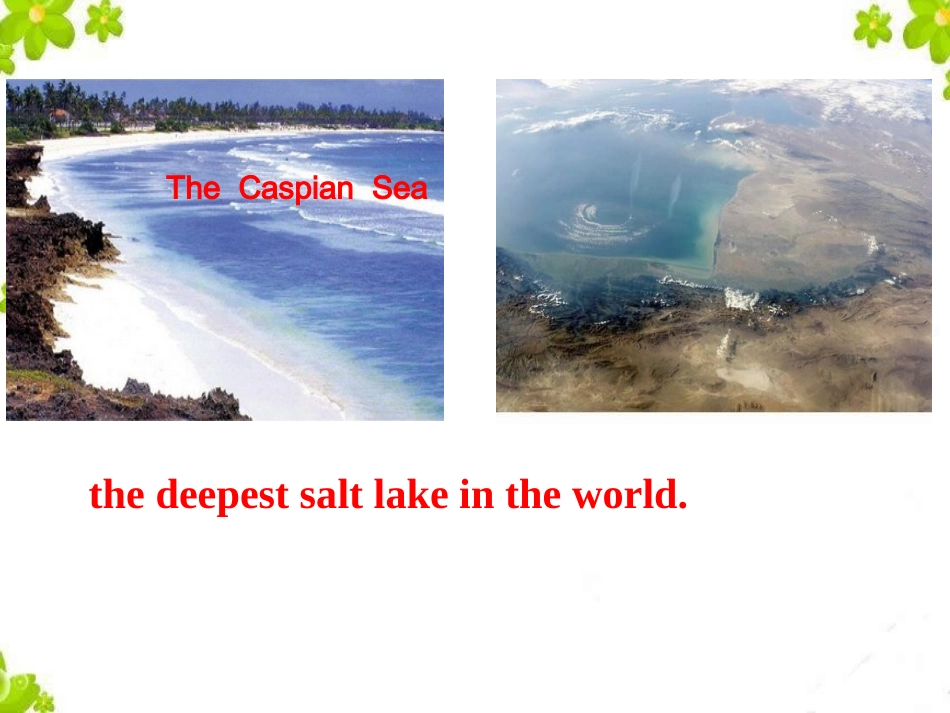 The Caspian Sea

the deepest salt lake in the world.